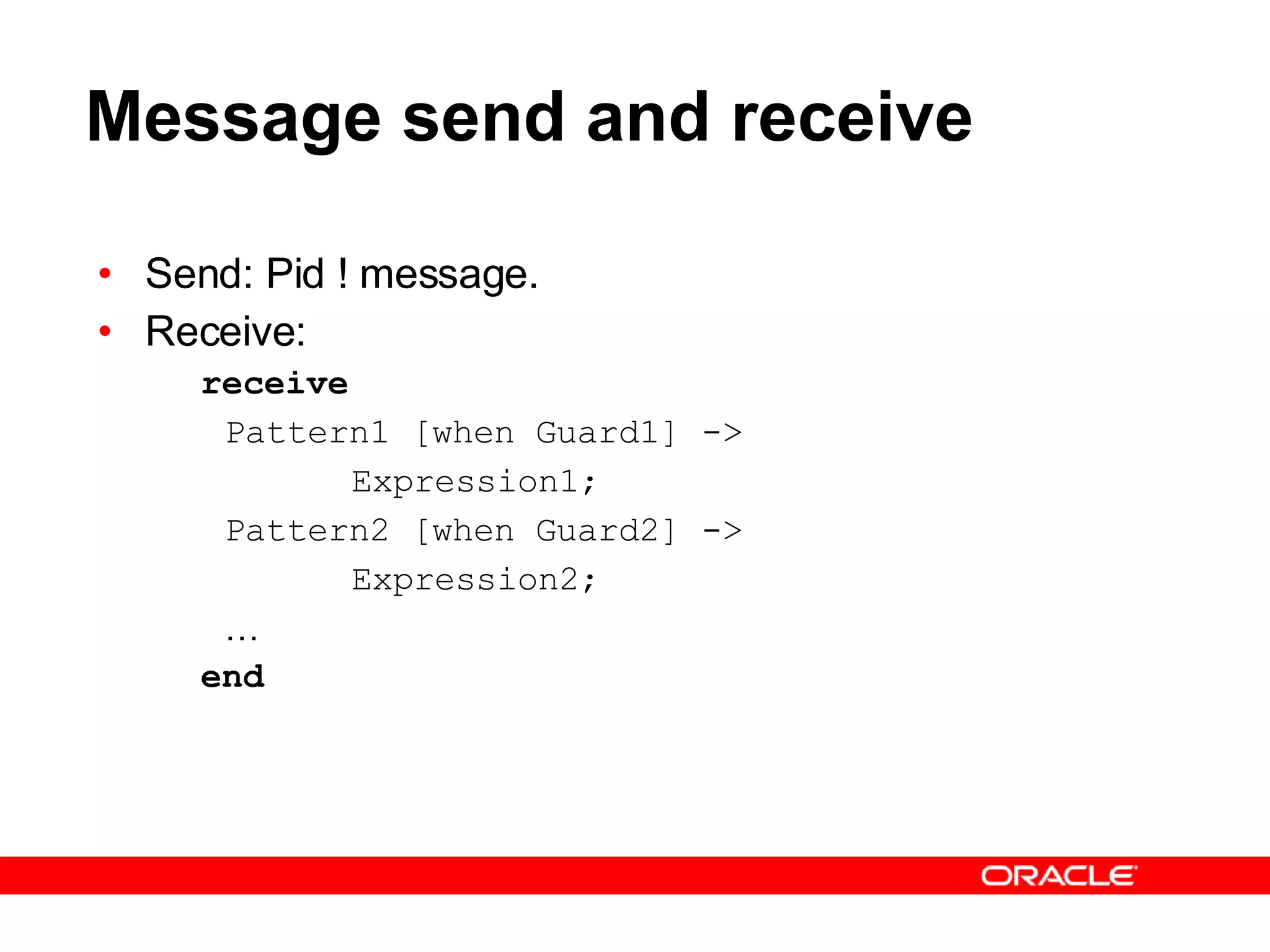 Message send and receive

• Send: Pid ! message.
• Receive:

receive
 Pattern1 [when Guard1] ->
 Expression1;
 Pattern2 [when Guard2] ->
 Expression2;
 ...
end

ORACLE